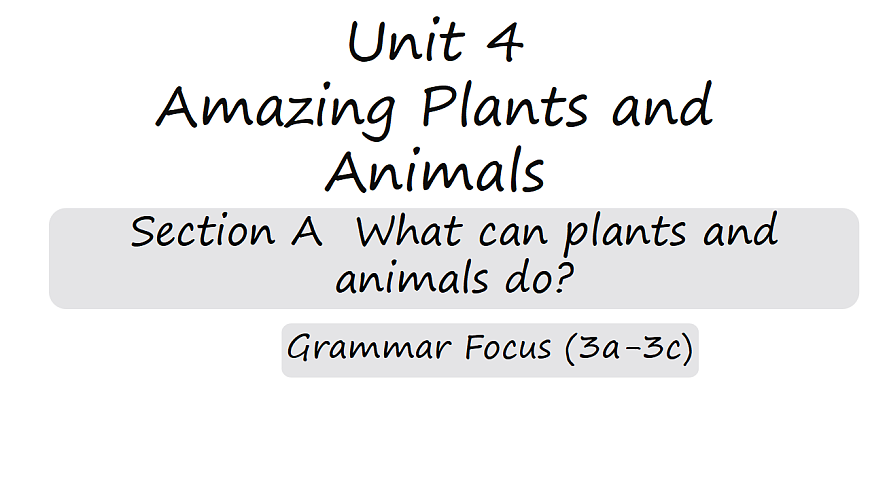 Unit 4
Amazing Plants and Animals

Section A What can plants and animals do?

Grammar Focus (3a-3c)